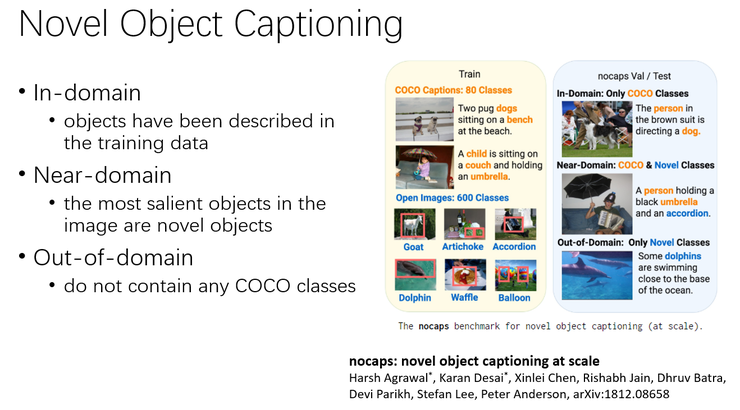 Novel Object Captioning

• In-domain
  • objects have been described in the training data
• Near-domain
  • the most salient objects in the image are novel objects
• Out-of-domain
  • do not contain any COCO classes

Train

COCO Captions: 80 Classes

Two pug dogs sitting on a bench at the beach.

A child is sitting on a couch and holding an umbrella.

Open Images: 600 Classes

Goat Artichoke Accordion

Dolphin Waffle Balloon

nocaps Val / Test

In-Domain: Only COCO Classes

The person in the brown suit is directing a dog.

Near-Domain: COCO & Novel Classes

A person holding a black umbrella and an accordion.

Out-of-Domain: Only Novel Classes

Some dolphins are swimming close to the base of the ocean.

The nocaps benchmark for novel object captioning (at scale).

nocaps: novel object captioning at scale
Harsh Agrawal*, Karan Desai*, Xinlei Chen, Rishabh Jain, Dhruv Batra, Devi Parikh, Stefan Lee, Peter Anderson, arXiv:1812.08658